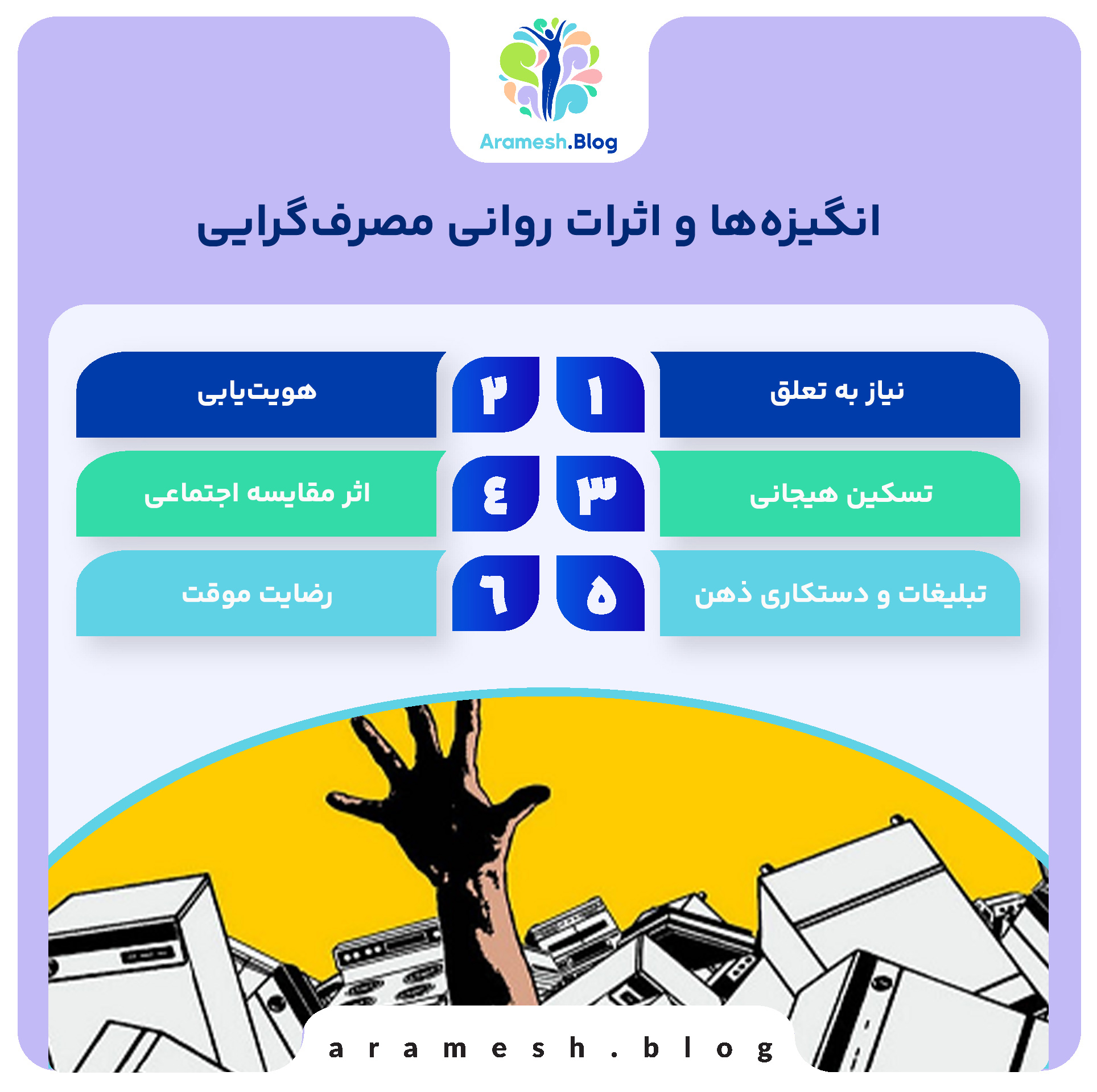 Aramesh.Blog

انگیزه‌ها و اثرات روانی مصرف‌گرایی

۱ نیاز به تعلق

۲ هویت‌یابی

۳ تسکین هیجانی

۴ اثر مقایسه اجتماعی

۵ تبلیغات و دستکاری ذهن

۶ رضایت موقت

aramesh.blog